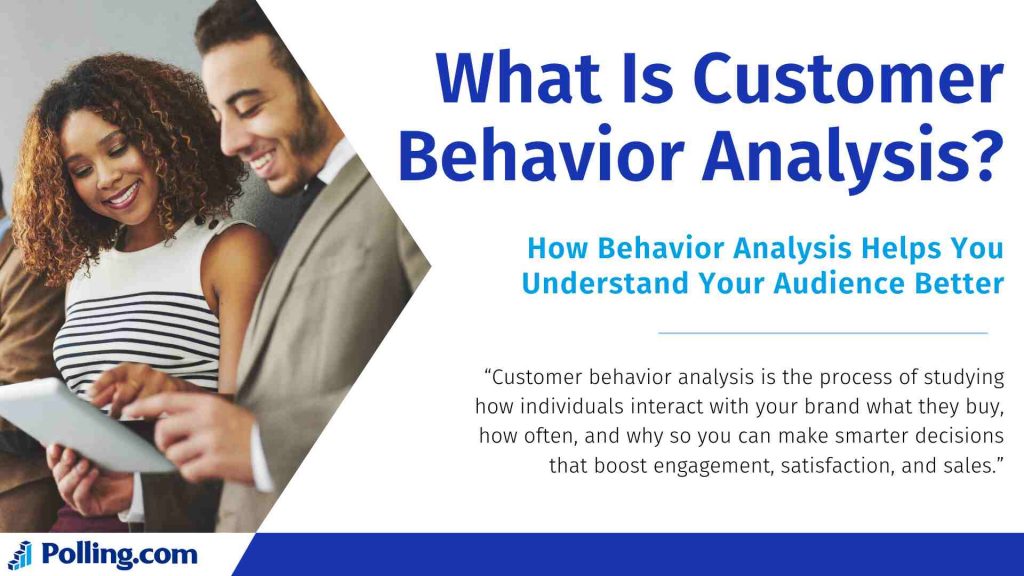 What Is Customer Behavior Analysis?

How Behavior Analysis Helps You Understand Your Audience Better

“Customer behavior analysis is the process of studying how individuals interact with your brand what they buy, how often, and why so you can make smarter decisions that boost engagement, satisfaction, and sales.”

Polling.com